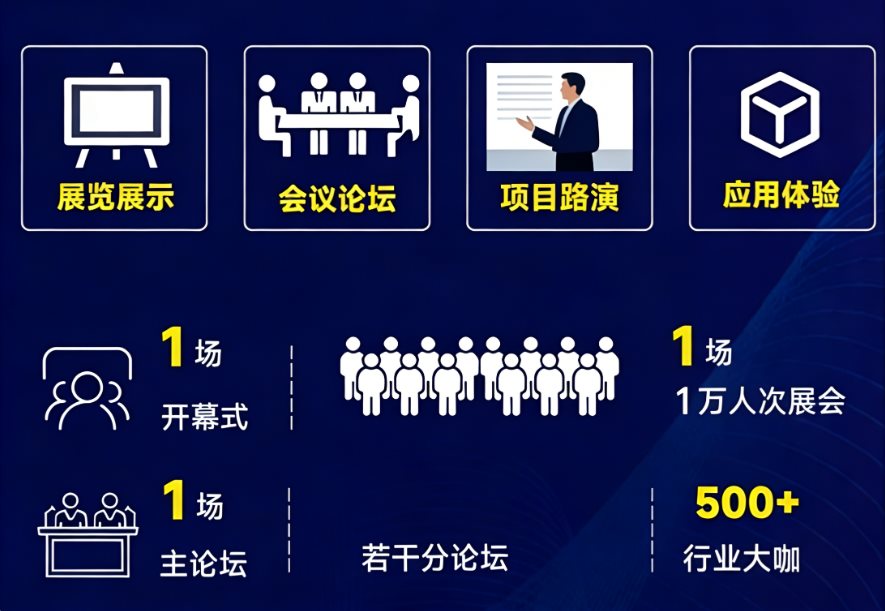 展览展示

会议论坛

项目路演

应用体验

1场
开幕式

1场
1万人次展会

1场
主论坛

若干分论坛

500+
行业大咖